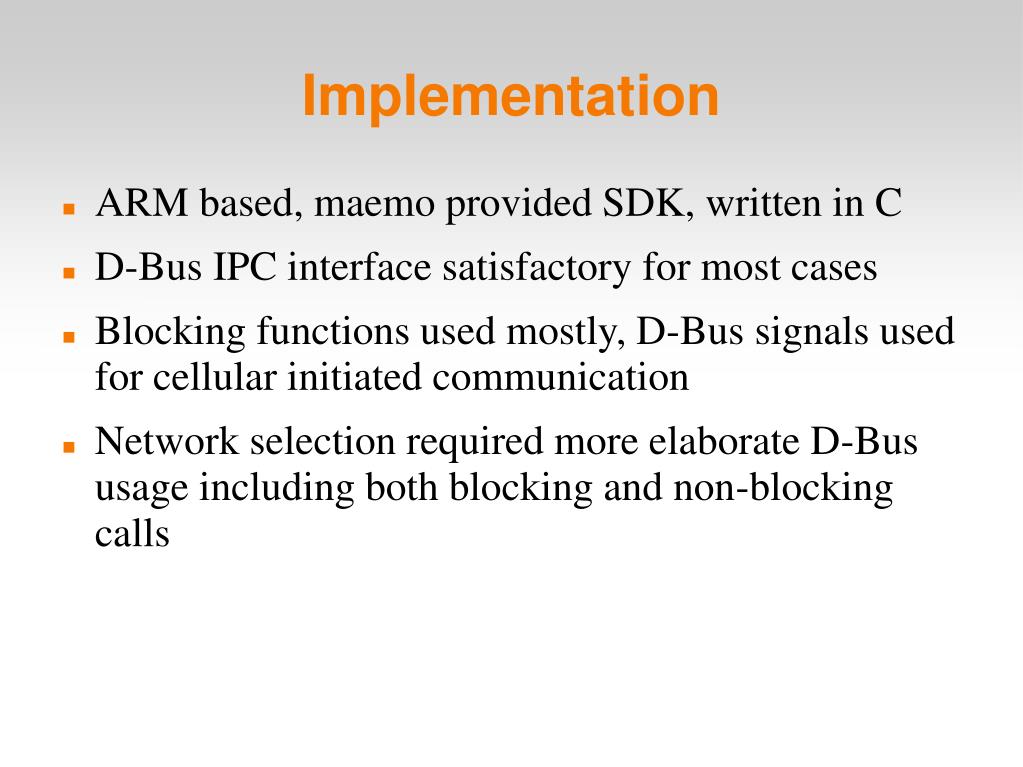 Implementation

- ARM based, maemo provided SDK, written in C
- D-Bus IPC interface satisfactory for most cases
- Blocking functions used mostly, D-Bus signals used for cellular initiated communication
- Network selection required more elaborate D-Bus usage including both blocking and non-blocking calls